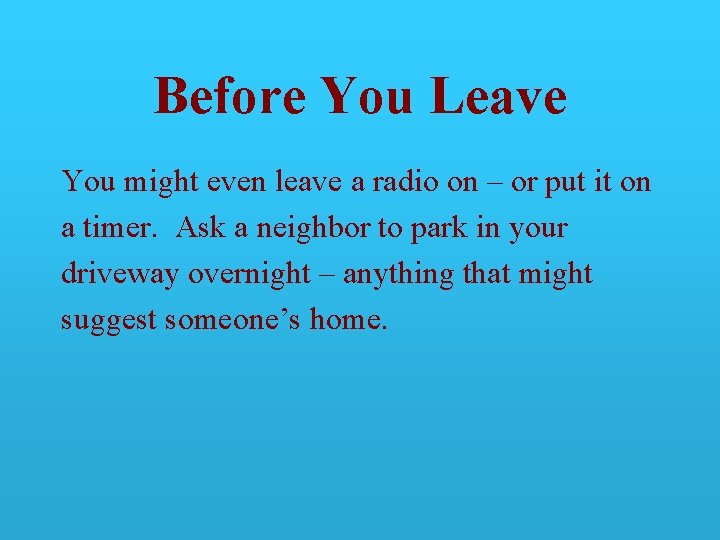 Before You Leave

You might even leave a radio on – or put it on a timer.  Ask a neighbor to park in your driveway overnight – anything that might suggest someone’s home.